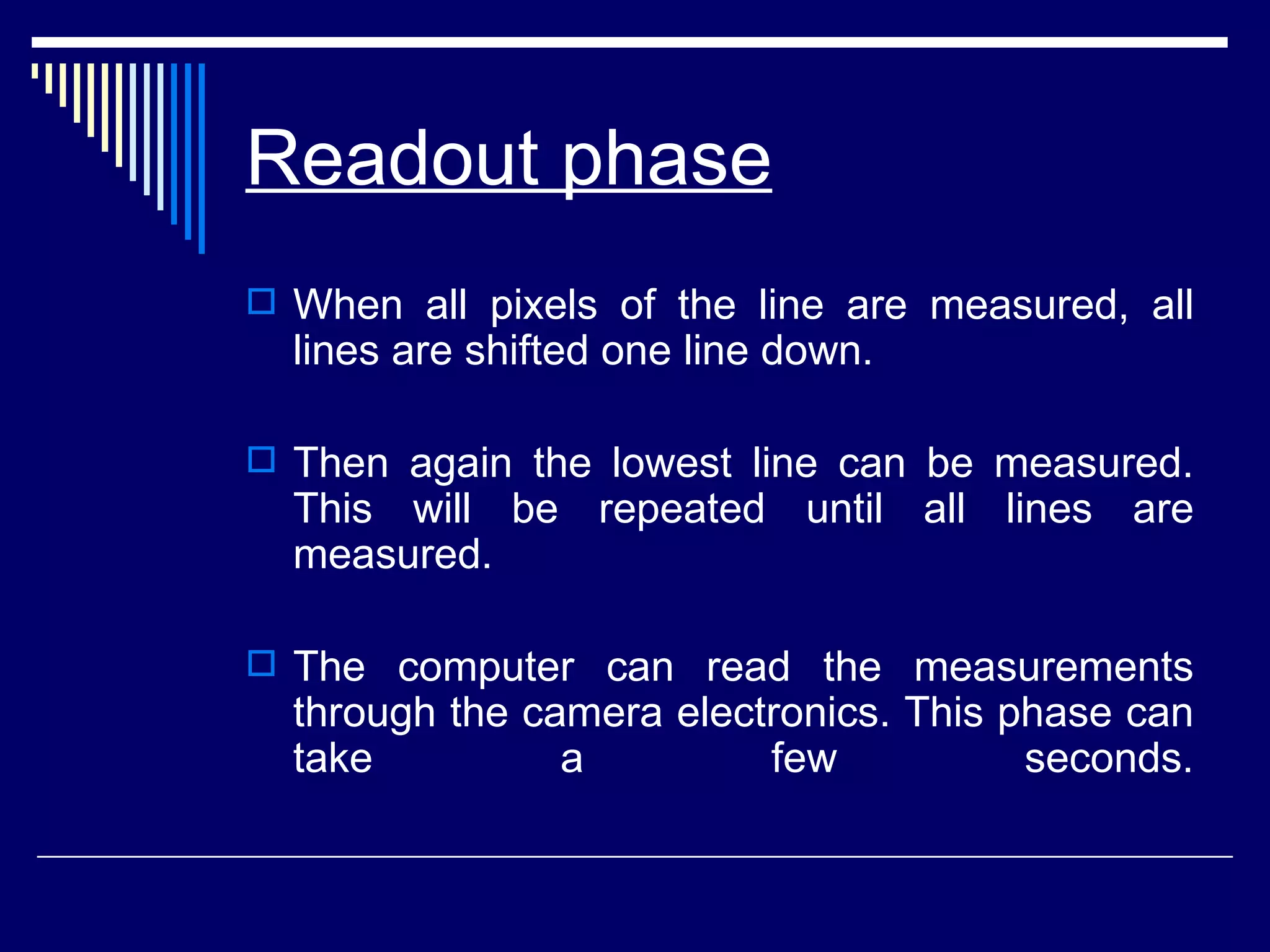 Readout phase

When all pixels of the line are measured, all lines are shifted one line down.

Then again the lowest line can be measured. This will be repeated until all lines are measured.

The computer can read the measurements through the camera electronics. This phase can take a few seconds.